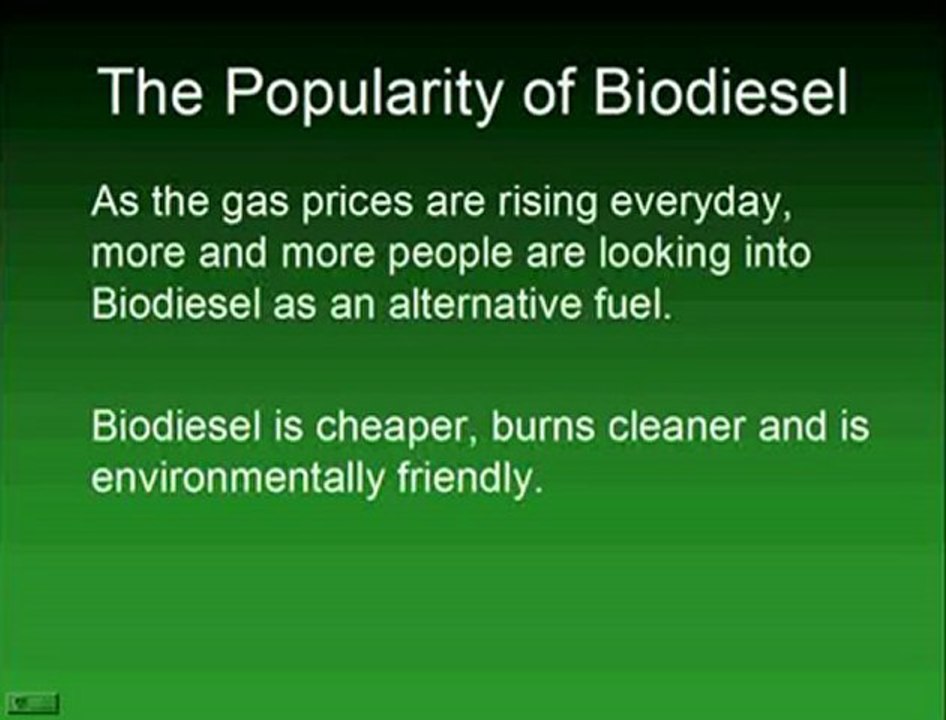 The Popularity of Biodiesel

As the gas prices are rising everyday, more and more people are looking into Biodiesel as an alternative fuel.

Biodiesel is cheaper, burns cleaner and is environmentally friendly.